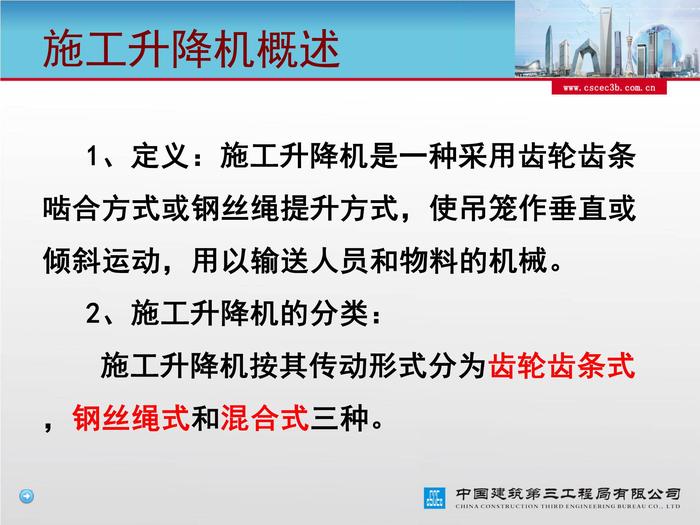 施工升降机概述

www.cscec3b.com.cn

1、定义：施工升降机是一种采用齿轮齿条啮合方式或钢丝绳提升方式，使吊笼作垂直或倾斜运动，用以输送人员和物料的机械。

2、施工升降机的分类：

施工升降机按其传动形式分为齿轮齿条式，钢丝绳式和混合式三种。

中国建筑第三工程局有限公司
CHINA CONSTRUCTION THIRD ENGINEERING BUREAU CO., LTD